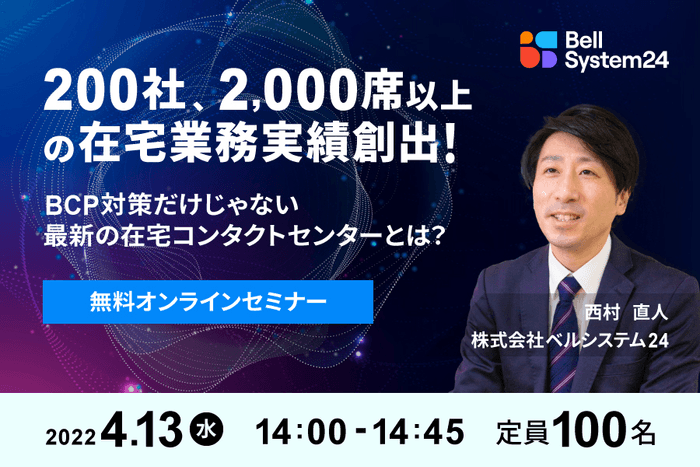 Bell System24

200社、2,000席以上の在宅業務実績創出!

BCP対策だけじゃない
最新の在宅コンタクトセンターとは?

無料オンラインセミナー

西村 直人
株式会社ベルシステム24

2022 4.13 水 14:00 - 14:45 定員100名